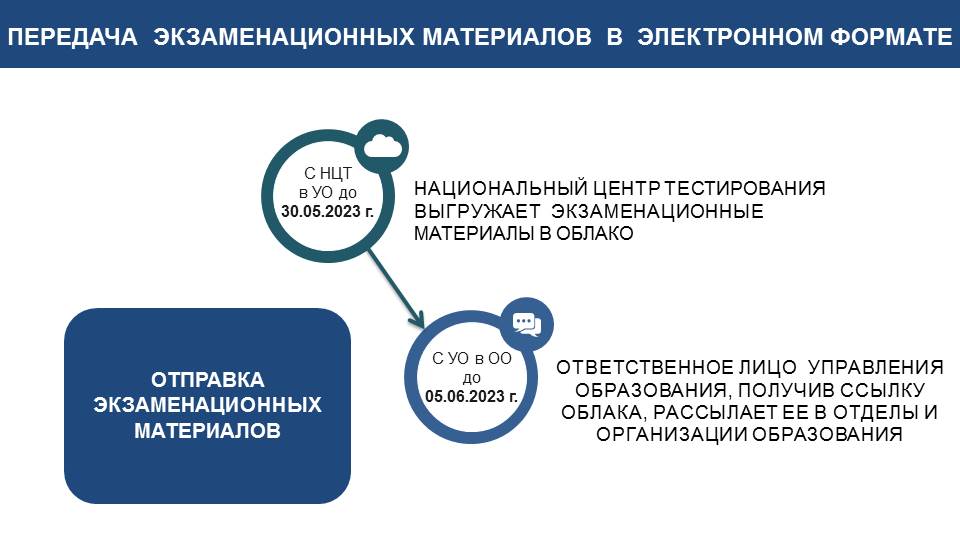 ПЕРЕДАЧА ЭКЗАМЕНАЦИОННЫХ МАТЕРИАЛОВ В ЭЛЕКТРОННОМ ФОРМАТЕ

С НЦТ в УО до 30.05.2023 г.

НАЦИОНАЛЬНЫЙ ЦЕНТР ТЕСТИРОВАНИЯ ВЫГРУЖАЕТ ЭКЗАМЕНАЦИОННЫЕ МАТЕРИАЛЫ В ОБЛАКО

ОТПРАВКА ЭКЗАМЕНАЦИОННЫХ МАТЕРИАЛОВ

С УО в ОО до 05.06.2023 г.

ОТВЕТСТВЕННОЕ ЛИЦО УПРАВЛЕНИЯ ОБРАЗОВАНИЯ, ПОЛУЧИВ ССЫЛКУ ОБЛАКА, РАССЫЛАЕТ ЕЕ В ОТДЕЛЫ И ОРГАНИЗАЦИИ ОБРАЗОВАНИЯ